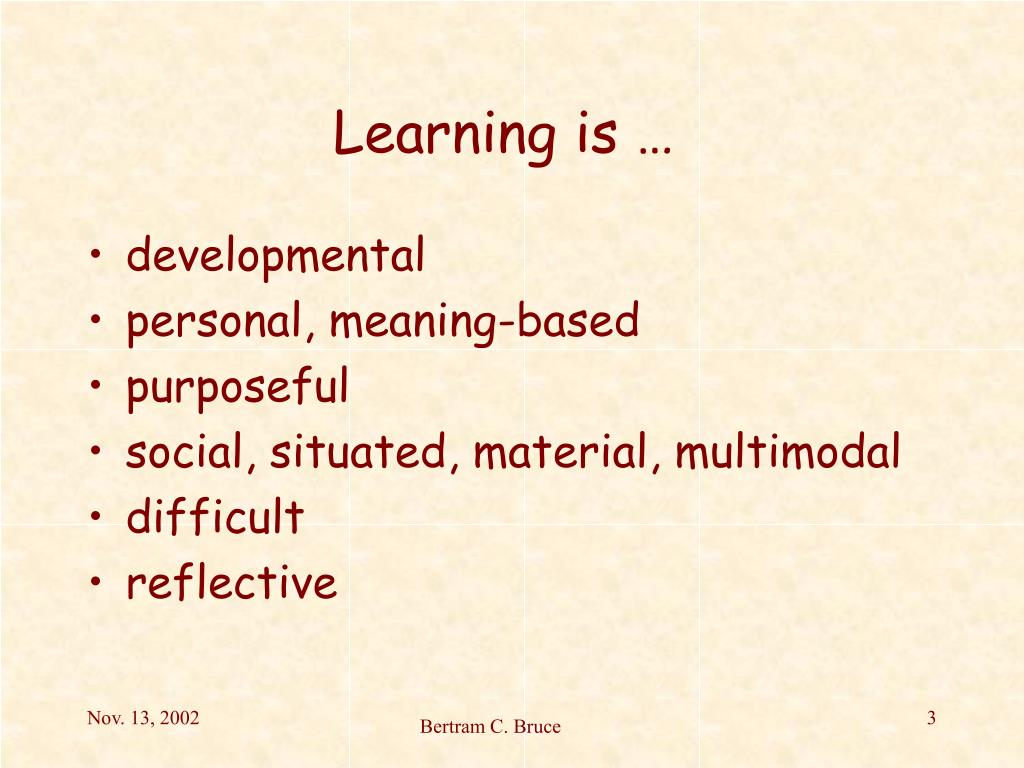 Learning is …

• developmental
• personal, meaning-based
• purposeful
• social, situated, material, multimodal
• difficult
• reflective

Nov. 13, 2002

Bertram C. Bruce

3